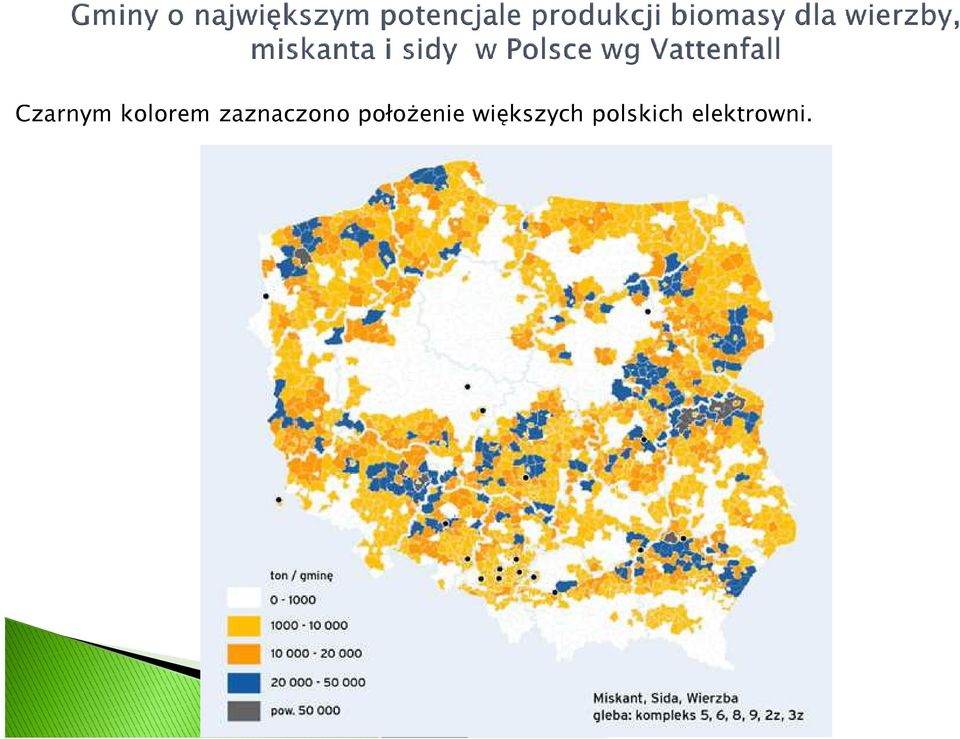 Gminy o największym potencjale produkcji biomasy dla wierzby, miskanta i sidy w Polsce wg Vattenfall

Czarnym kolorem zaznaczono położenie większych polskich elektrowni.

ton / gminę
0 - 1000
1000 - 10 000
10 000 - 20 000
20 000 - 50 000
pow. 50 000

Miskant, Sida, Wierzba
gleba: kompleks 5, 6, 8, 9, 2z, 3z